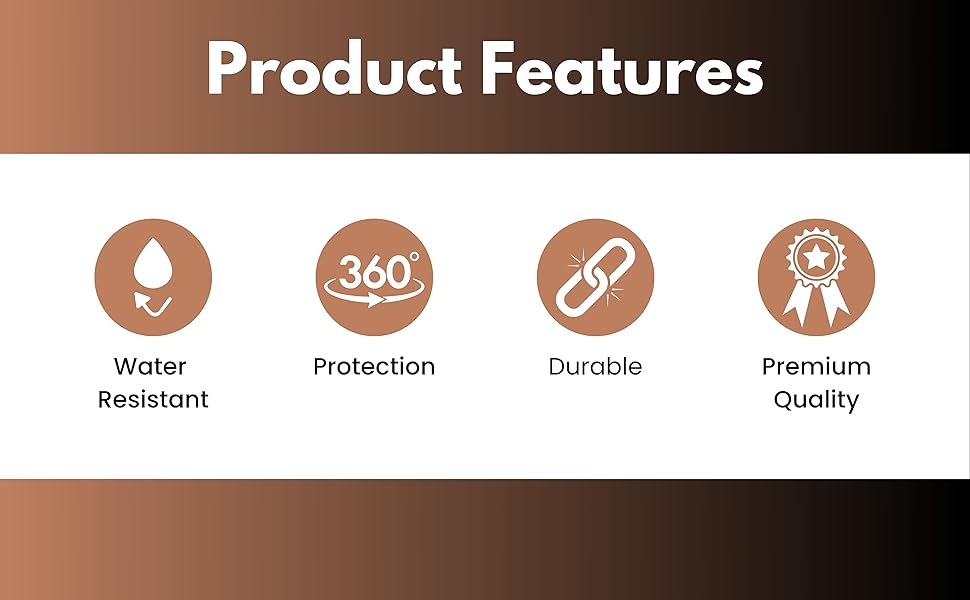 Product Features

Water Resistant

360°

Protection

Durable

Premium Quality